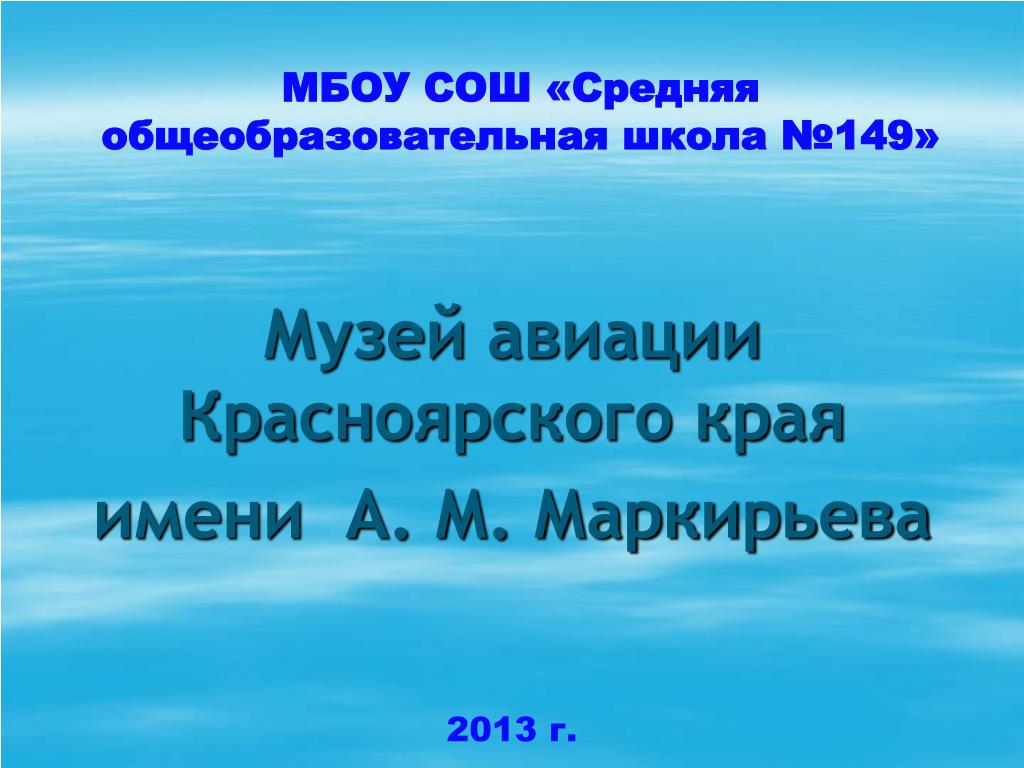 МБОУ СОШ «Средняя общеобразовательная школа №149»

Музей авиации Красноярского края имени  А. М. Маркирьева

2013 г.